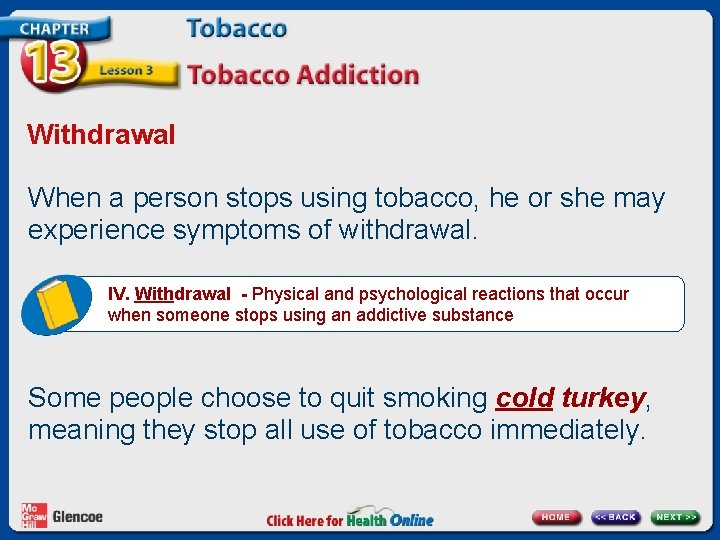 CHAPTER 13 Lesson 3

Tobacco

Tobacco Addiction

Withdrawal

When a person stops using tobacco, he or she may experience symptoms of withdrawal.

IV. Withdrawal - Physical and psychological reactions that occur when someone stops using an addictive substance

Some people choose to quit smoking cold turkey, meaning they stop all use of tobacco immediately.

Mc Graw Hill Glencoe

Click Here for Health Online

HOME

<< BACK

NEXT >>